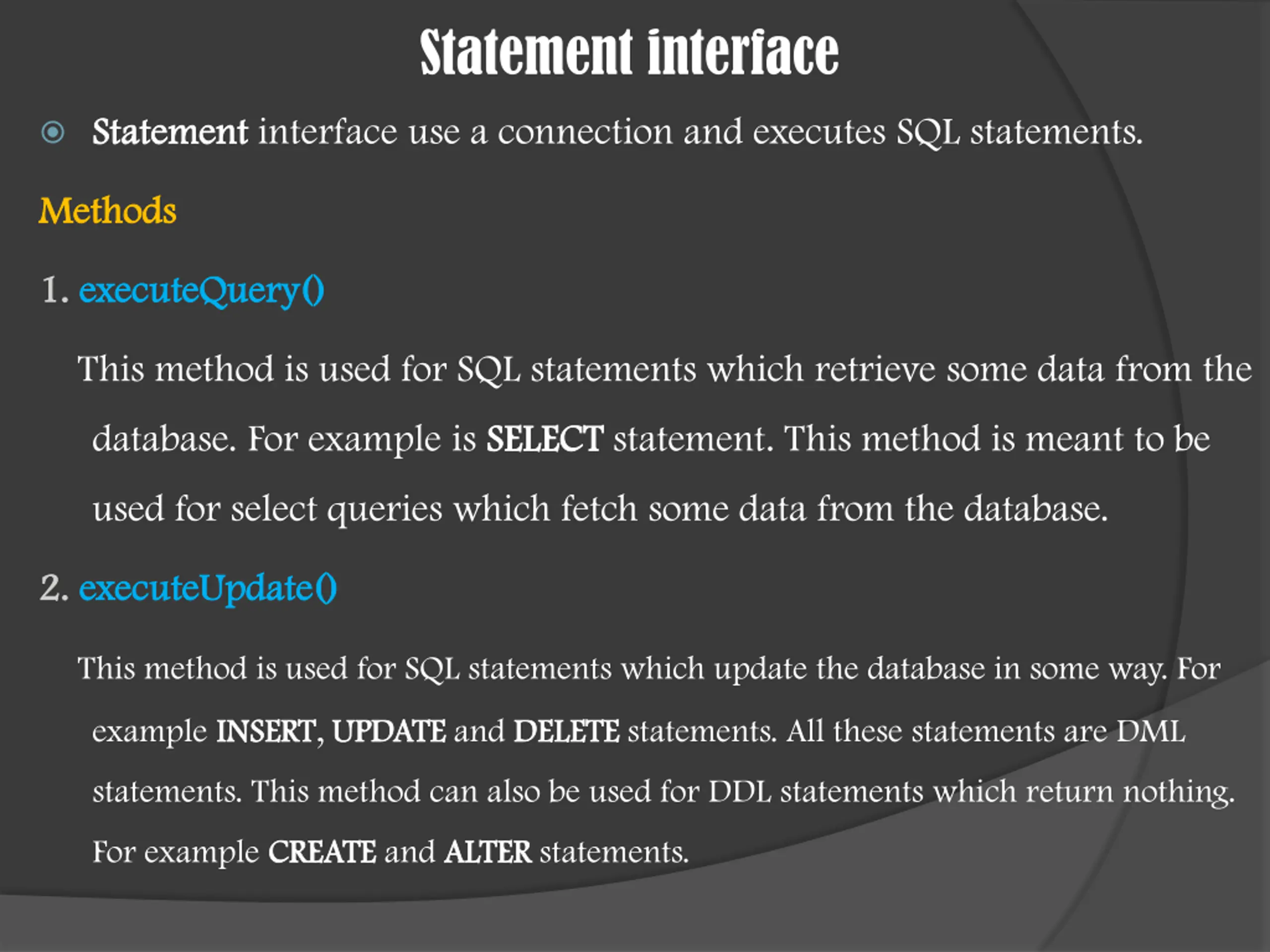 Statement interface

Statement interface use a connection and executes SQL statements.

Methods

1. executeQuery()

This method is used for SQL statements which retrieve some data from the database. For example is SELECT statement. This method is meant to be used for select queries which fetch some data from the database.

2. executeUpdate()

This method is used for SQL statements which update the database in some way. For example INSERT, UPDATE and DELETE statements. All these statements are DML statements. This method can also be used for DDL statements which return nothing. For example CREATE and ALTER statements.